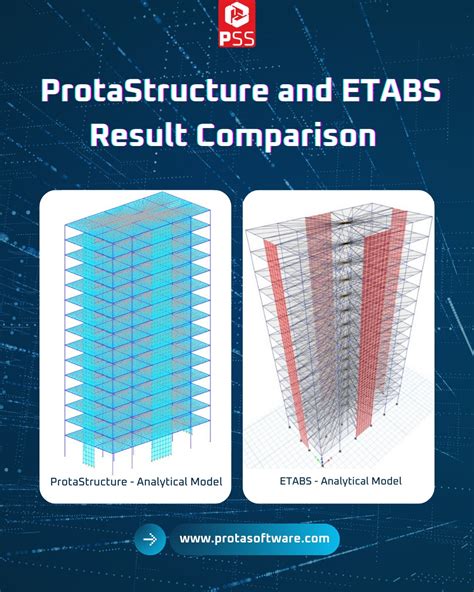 PSS

ProtaStructure and ETABS Result Comparison

ProtaStructure - Analytical Model

ETABS - Analytical Model

www.protasoftware.com